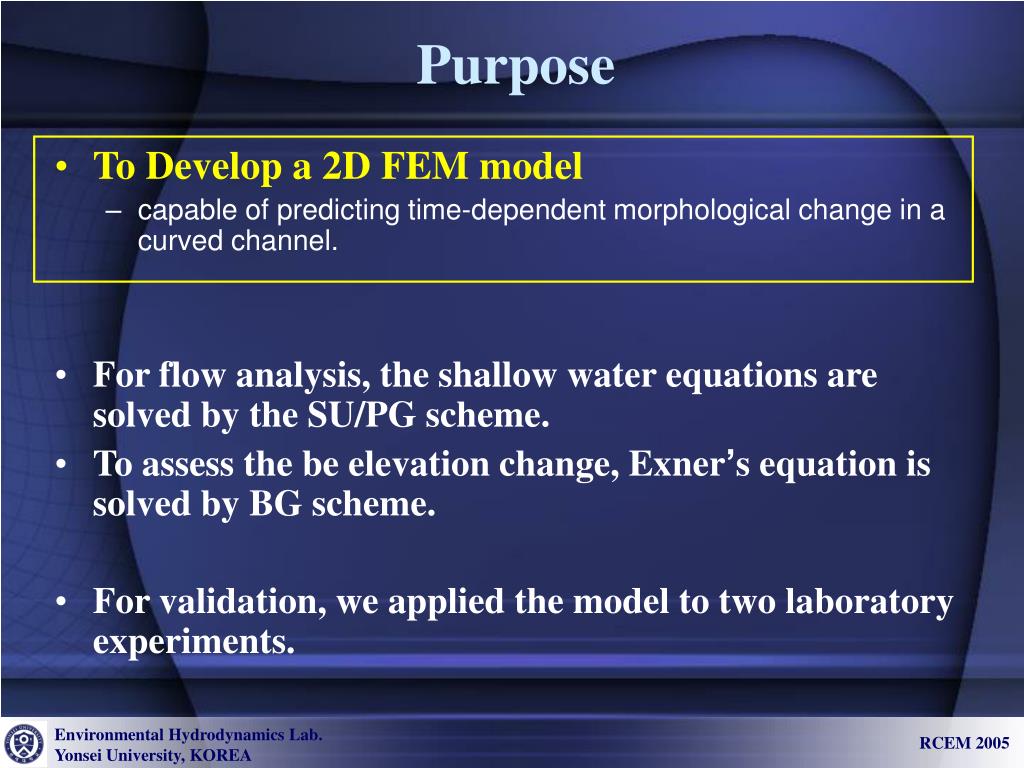 Purpose

• To Develop a 2D FEM model
– capable of predicting time-dependent morphological change in a curved channel.

• For flow analysis, the shallow water equations are solved by the SU/PG scheme.
• To assess the be elevation change, Exner's equation is solved by BG scheme.

• For validation, we applied the model to two laboratory experiments.

Environmental Hydrodynamics Lab.
Yonsei University, KOREA

RCEM 2005